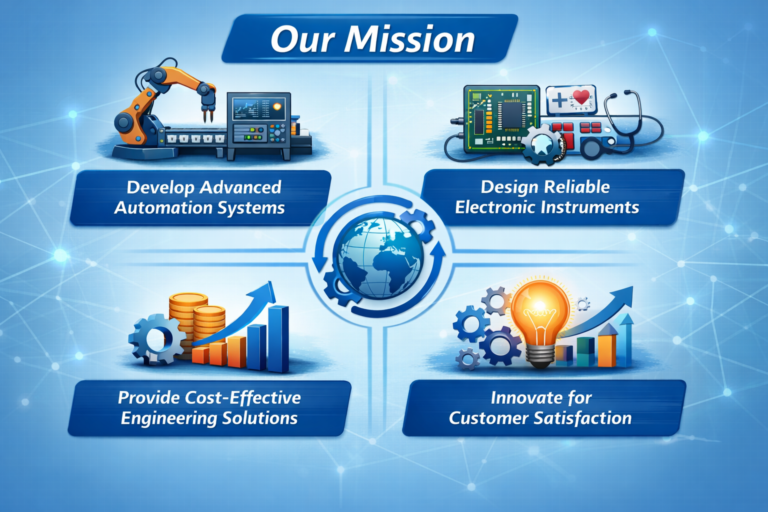 Our Mission

Develop Advanced Automation Systems

Design Reliable Electronic Instruments

Provide Cost-Effective Engineering Solutions

Innovate for Customer Satisfaction